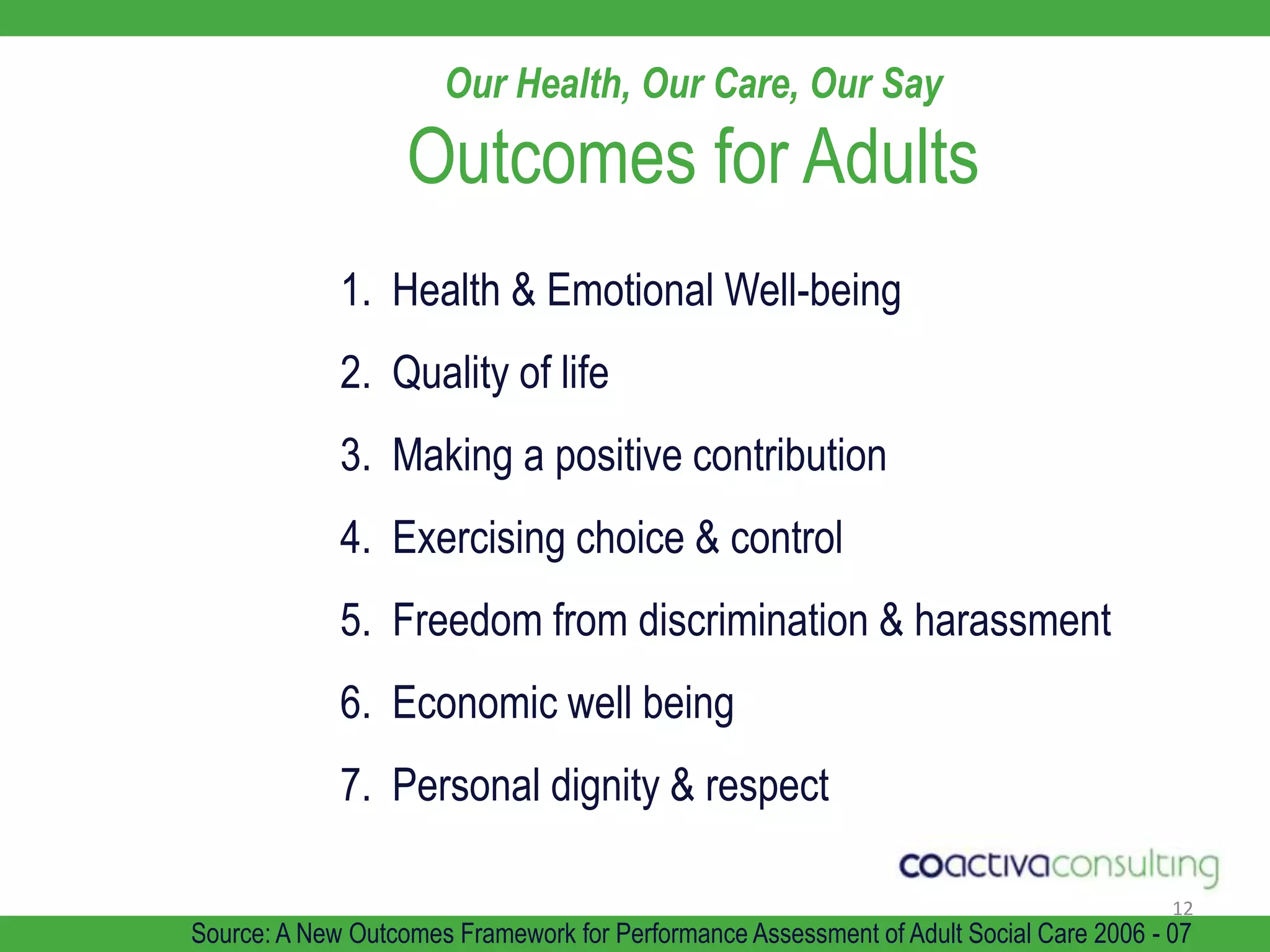 Our Health, Our Care, Our Say

Outcomes for Adults

1. Health & Emotional Well-being
2. Quality of life
3. Making a positive contribution
4. Exercising choice & control
5. Freedom from discrimination & harassment
6. Economic well being
7. Personal dignity & respect

coactivaconsulting

12

Source: A New Outcomes Framework for Performance Assessment of Adult Social Care 2006 - 07